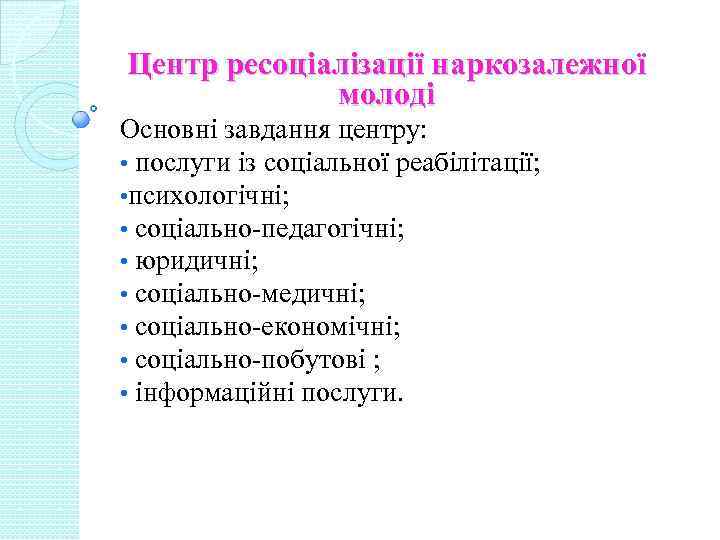 Центр ресоціалізації наркозалежної молоді

Основні завдання центру:
• послуги із соціальної реабілітації;
•психологічні;
• соціально-педагогічні;
• юридичні;
• соціально-медичні;
• соціально-економічні;
• соціально-побутові ;
• інформаційні послуги.